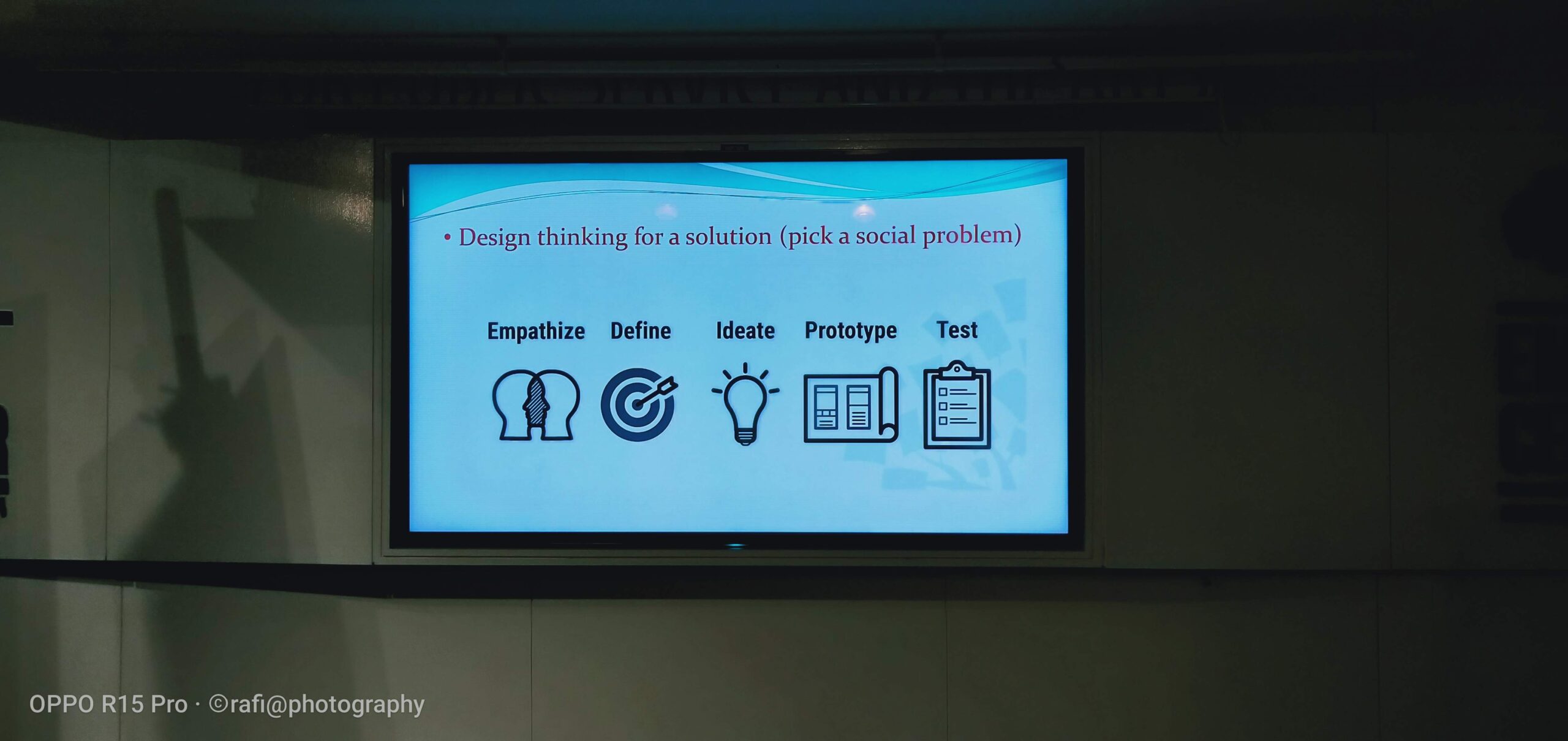 • Design thinking for a solution (pick a social problem)

Empathize Define Ideate Prototype Test

OPPO R15 Pro · ©rafi@photography